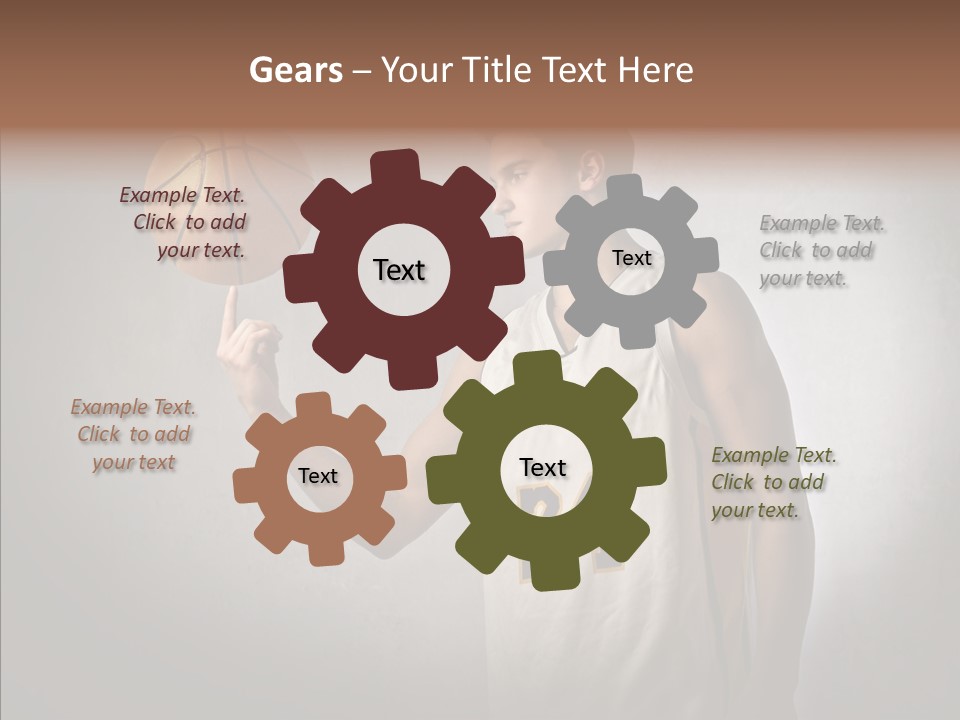 Gears – Your Title Text Here

Example Text. Click to add your text.

Text

Text

Example Text. Click to add your text.

Example Text. Click to add your text

Text

Text

Example Text. Click to add your text.